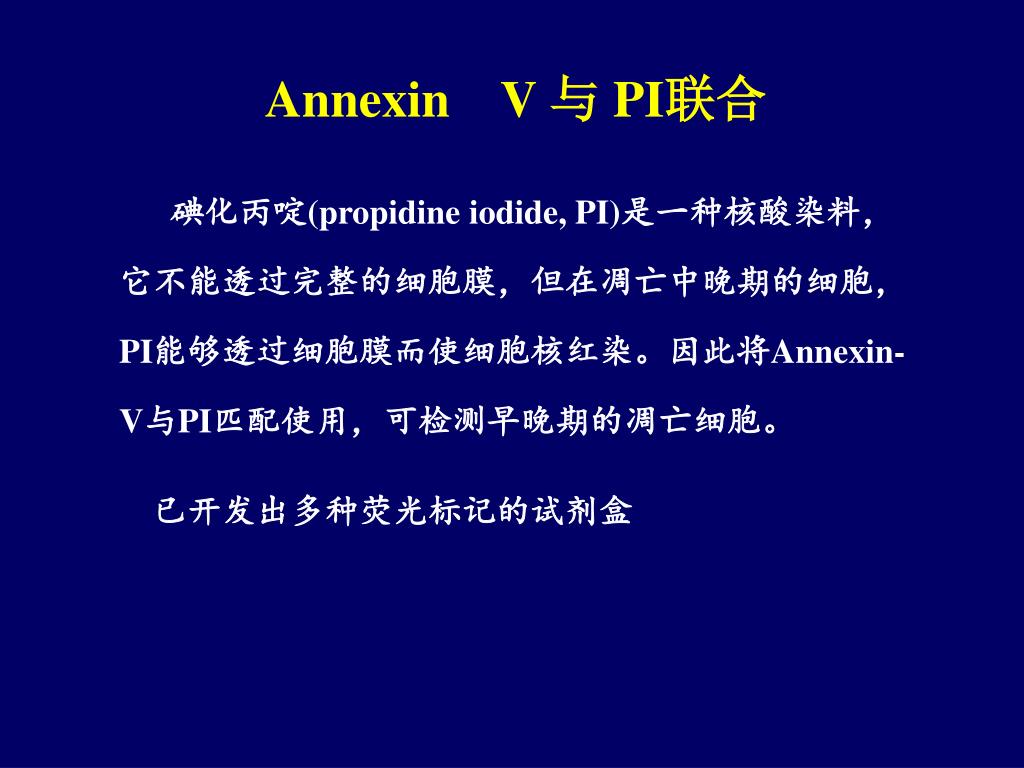 Annexin V 与 PI联合

碘化丙啶(propidine iodide, PI)是一种核酸染料，它不能透过完整的细胞膜，但在凋亡中晚期的细胞，PI能够透过细胞膜而使细胞核红染。因此将Annexin-V与PI匹配使用，可检测早晚期的凋亡细胞。

已开发出多种荧光标记的试剂盒